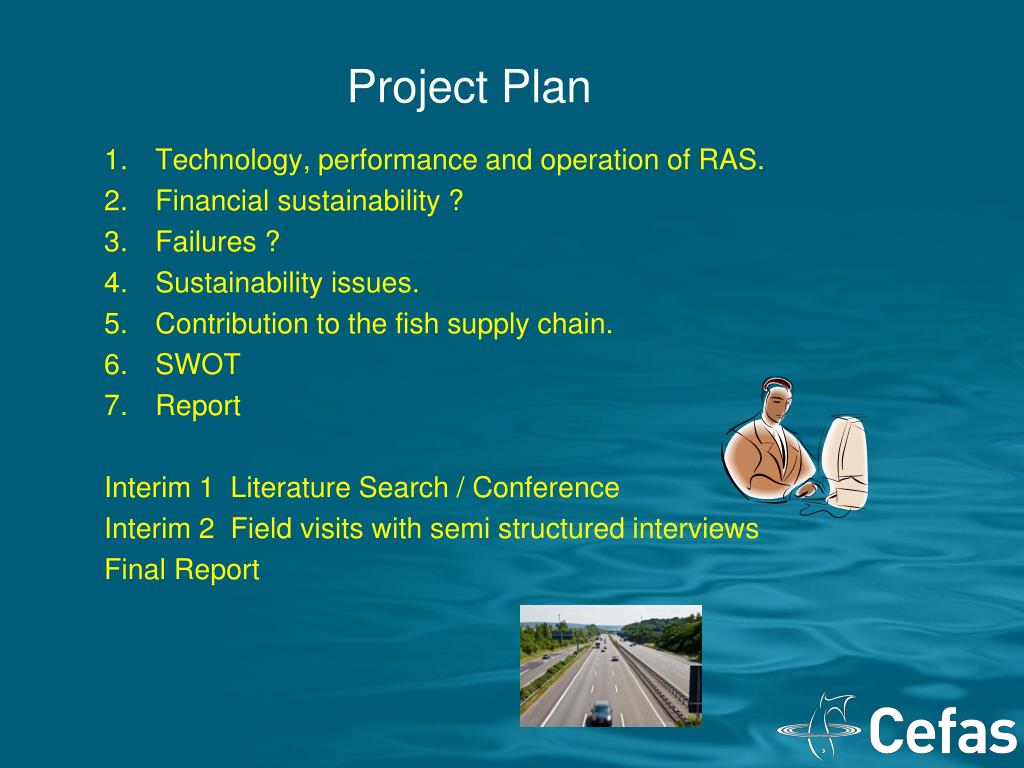 Project Plan

1. Technology, performance and operation of RAS.
2. Financial sustainability ?
3. Failures ?
4. Sustainability issues.
5. Contribution to the fish supply chain.
6. SWOT
7. Report

Interim 1 Literature Search / Conference
Interim 2 Field visits with semi structured interviews
Final Report

Cefas